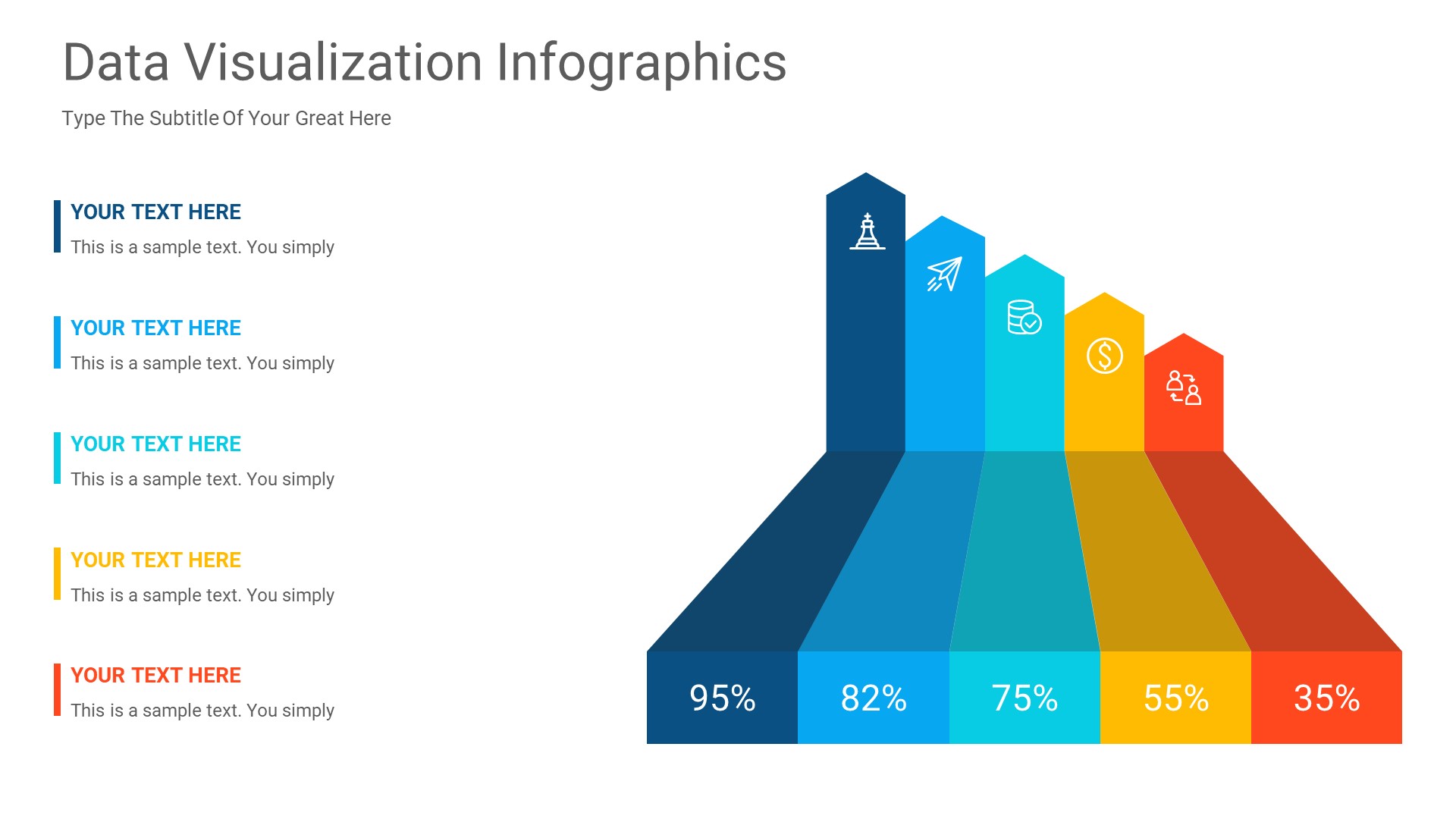 Data Visualization Infographics

Type The Subtitle Of Your Great Here

YOUR TEXT HERE

This is a sample text. You simply

YOUR TEXT HERE

This is a sample text. You simply

YOUR TEXT HERE

This is a sample text. You simply

YOUR TEXT HERE

This is a sample text. You simply

YOUR TEXT HERE

This is a sample text. You simply

95%

82%

75%

55%

35%